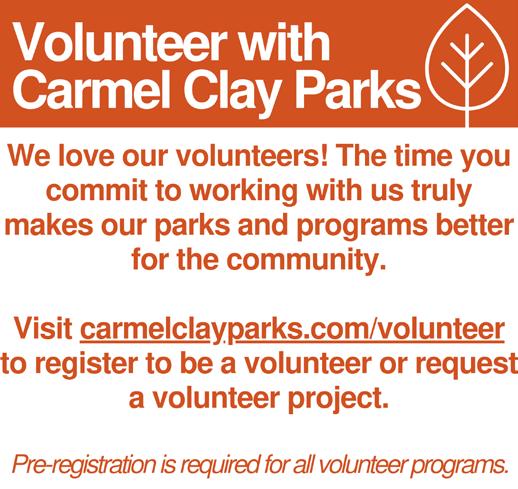 Volunteer with Carmel Clay Parks

We love our volunteers! The time you commit to working with us truly makes our parks and programs better for the community.

Visit carmelclayparks.com/volunteer to register to be a volunteer or request a volunteer project.

Pre-registration is required for all volunteer programs.